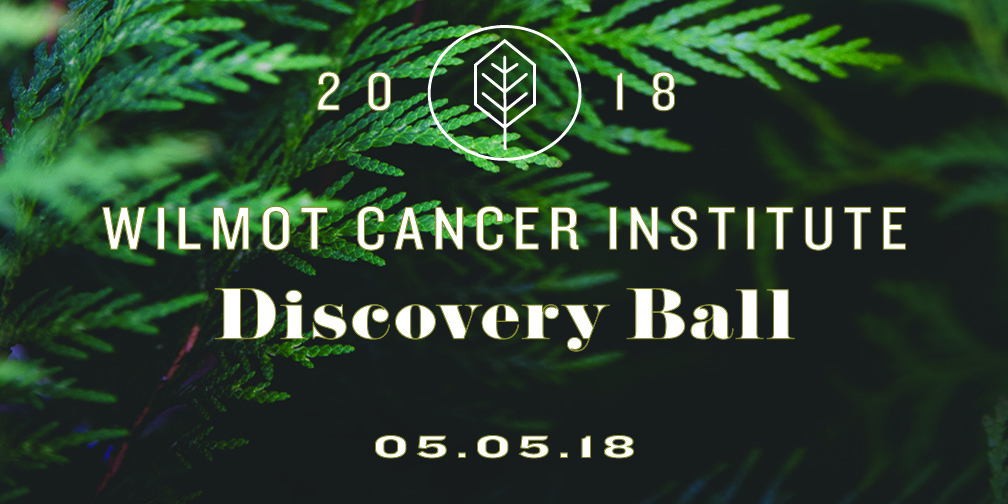 20 18

WILMOT CANCER INSTITUTE

Discovery Ball

05.05.18